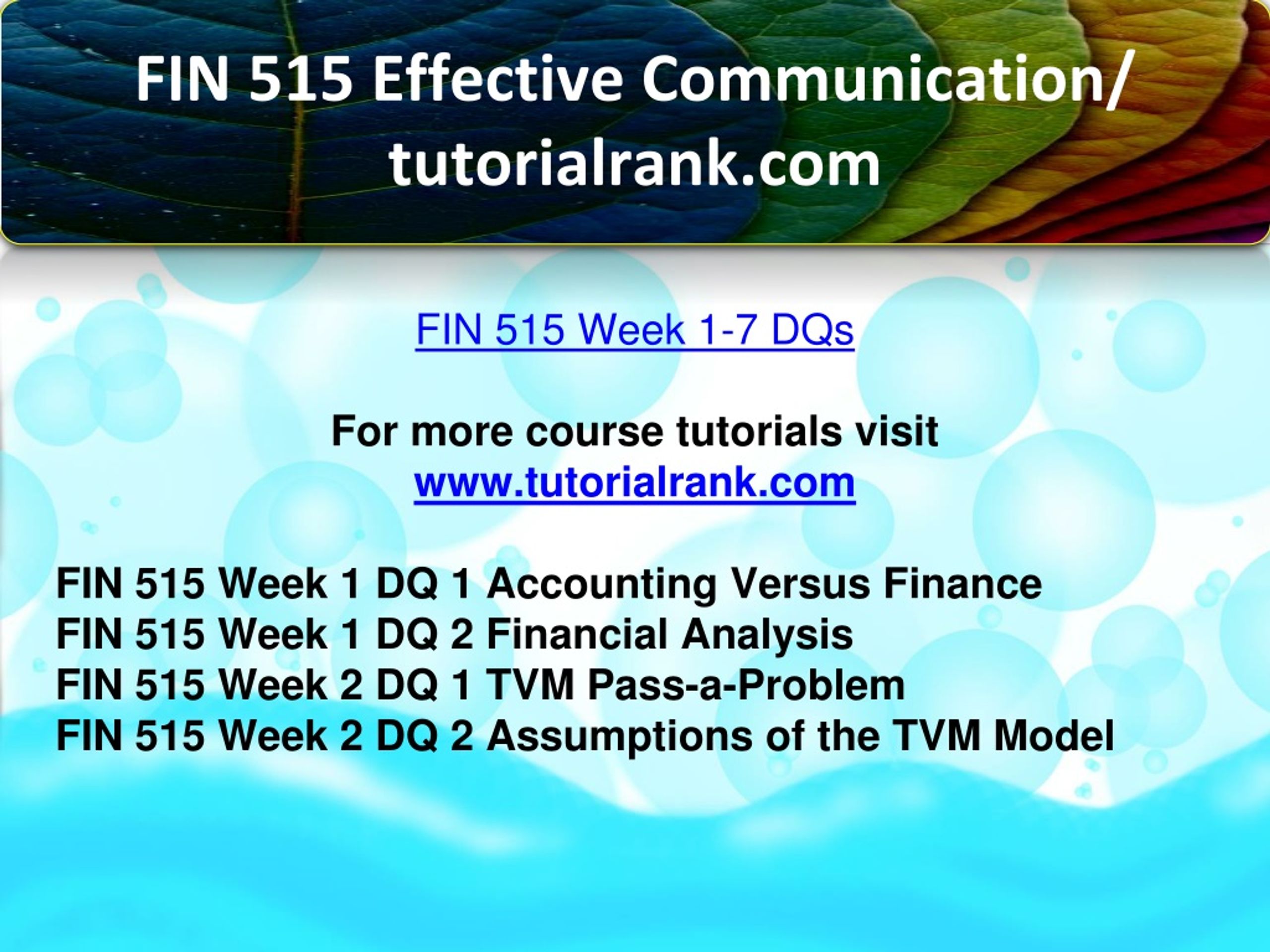 FIN 515 Effective Communication/ tutorialrank.com

FIN 515 Week 1-7 DQs

For more course tutorials visit
www.tutorialrank.com

FIN 515 Week 1 DQ 1 Accounting Versus Finance
FIN 515 Week 1 DQ 2 Financial Analysis
FIN 515 Week 2 DQ 1 TVM Pass-a-Problem
FIN 515 Week 2 DQ 2 Assumptions of the TVM Model